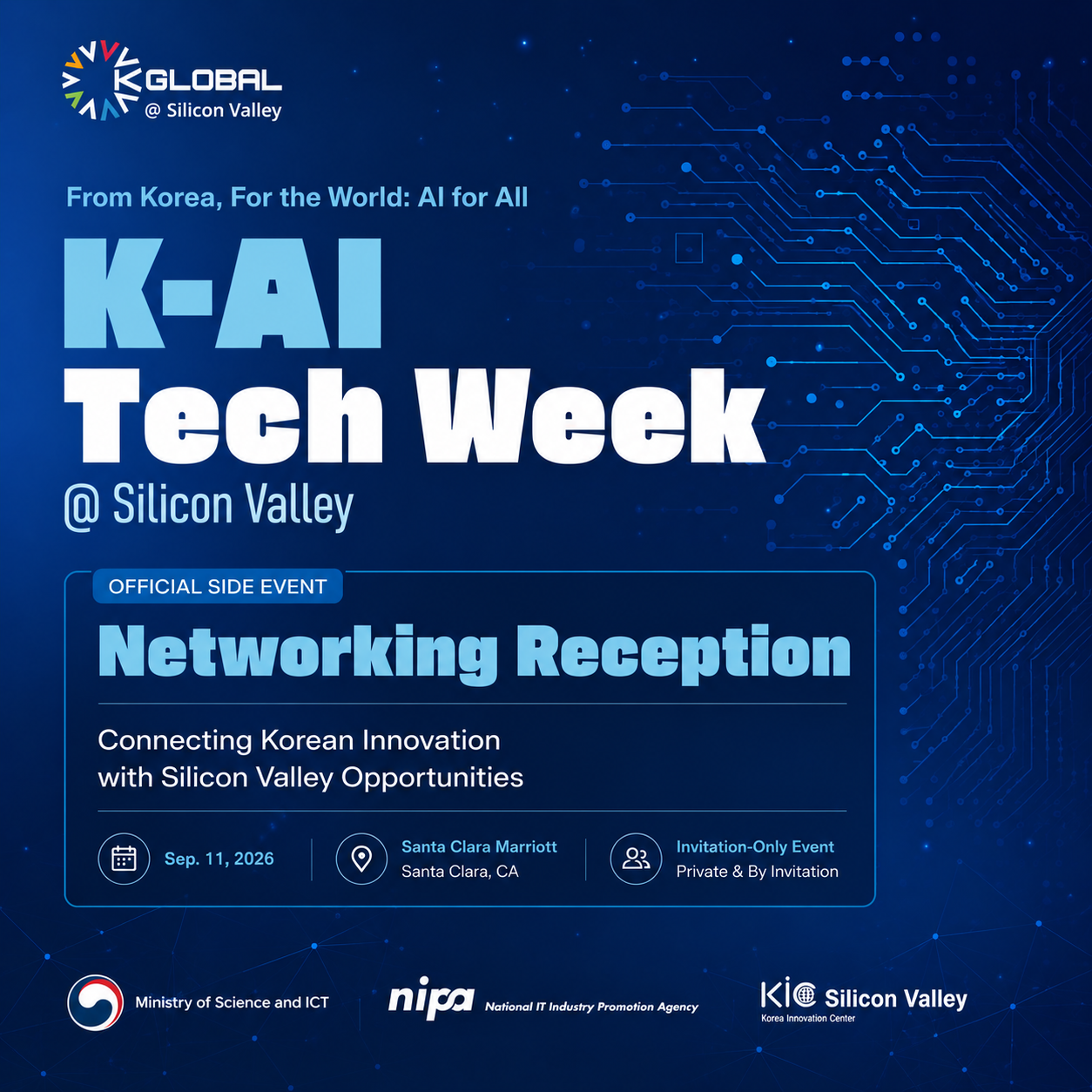 KGLOBAL
@ Silicon Valley

From Korea, For the World: AI for All

K-AI
Tech Week
@ Silicon Valley

OFFICIAL SIDE EVENT

Networking Reception

Connecting Korean Innovation with Silicon Valley Opportunities

Sep. 11, 2026

Santa Clara Marriott
Santa Clara, CA

Invitation-Only Event
Private & By Invitation

Ministry of Science and ICT

nipa National IT Industry Promotion Agency

KIC Silicon Valley
Korea Innovation Center